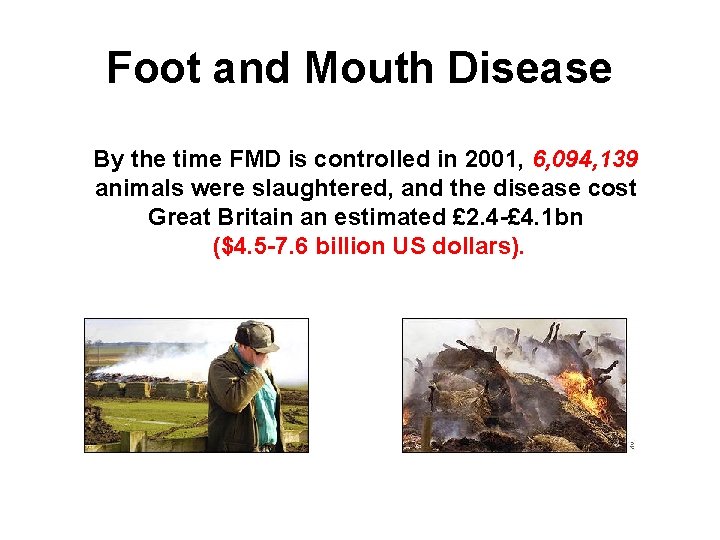 Foot and Mouth Disease

By the time FMD is controlled in 2001, 6,094,139 animals were slaughtered, and the disease cost Great Britain an estimated £2.4-£4.1bn ($4.5-7.6 billion US dollars).

AP